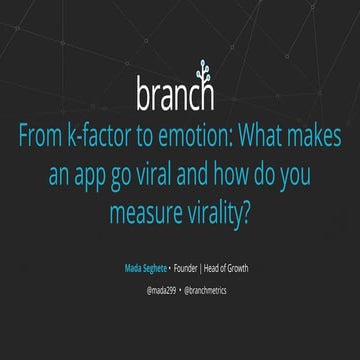 branch

From k-factor to emotion: What makes an app go viral and how do you measure virality?

Mada Seghete • Founder | Head of Growth

@mada299 • @branchmetrics